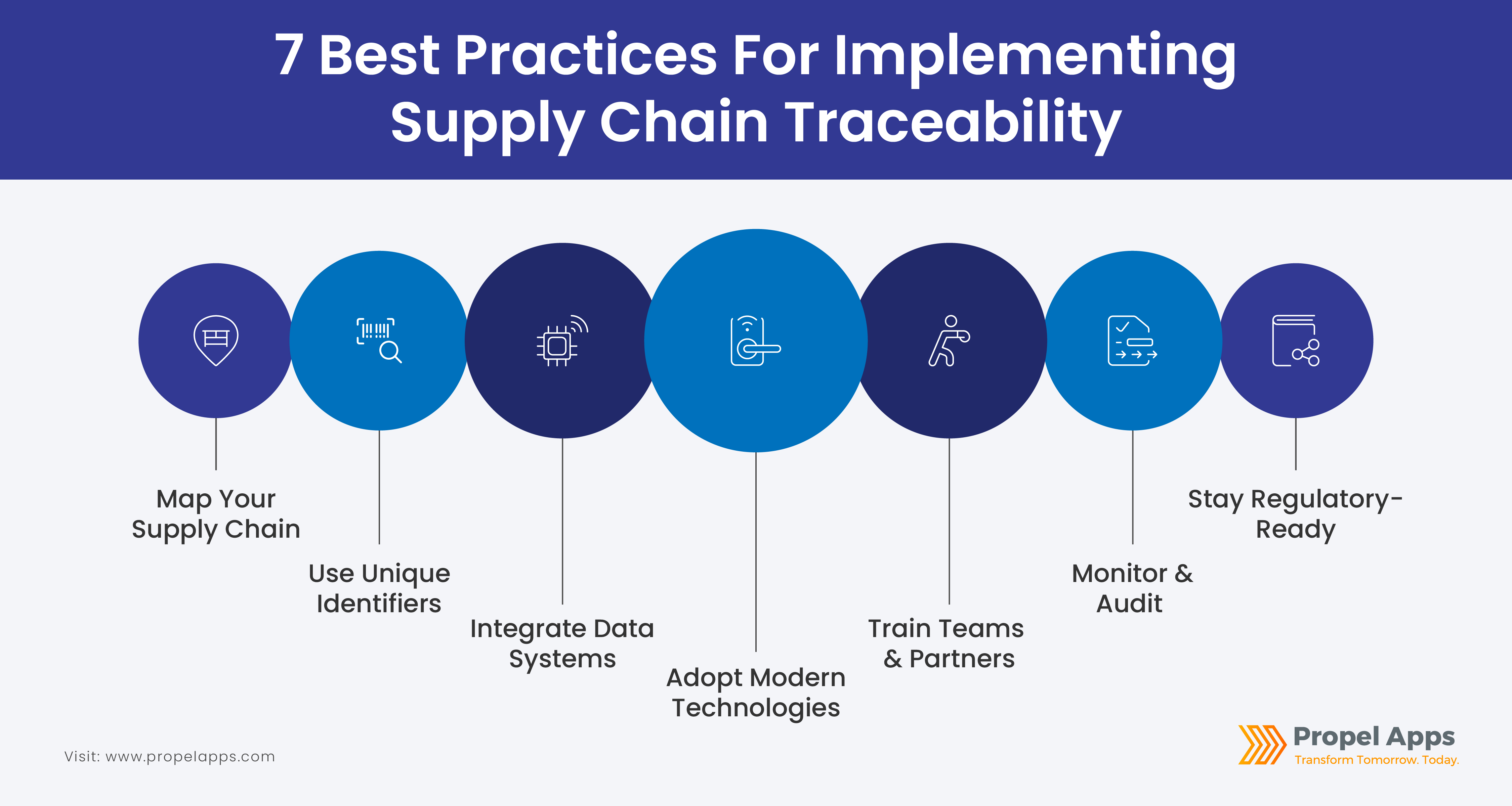 7 Best Practices For Implementing Supply Chain Traceability

Map Your Supply Chain

Use Unique Identifiers

Integrate Data Systems

Adopt Modern Technologies

Train Teams & Partners

Monitor & Audit

Stay Regulatory-Ready

Visit: www.propelapps.com

Propel Apps
Transform Tomorrow. Today.